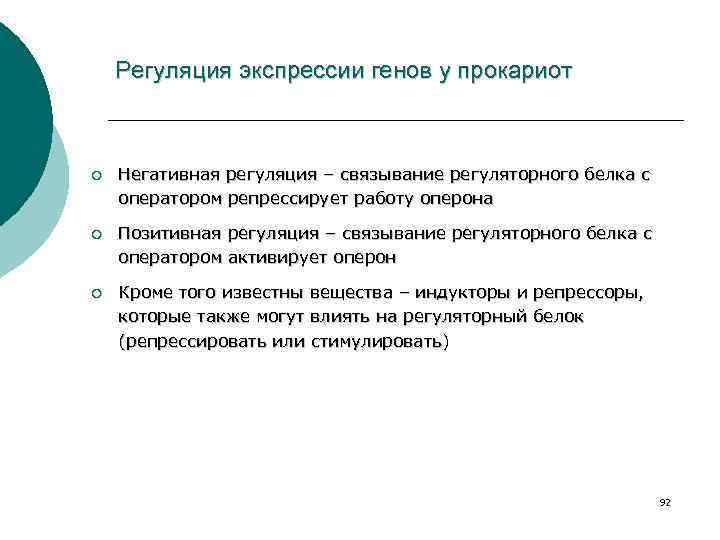 Регуляция экспрессии генов у прокариот

○ Негативная регуляция – связывание регуляторного белка с оператором репрессирует работу оперона

○ Позитивная регуляция – связывание регуляторного белка с оператором активирует оперон

○ Кроме того известны вещества – индукторы и репрессоры, которые также могут влиять на регуляторный белок (репрессировать или стимулировать)

92